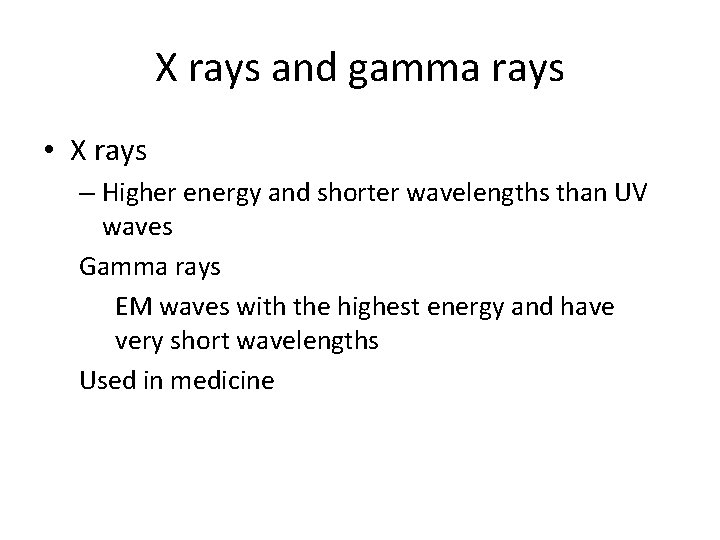 X rays and gamma rays

• X rays

– Higher energy and shorter wavelengths than UV waves

Gamma rays

EM waves with the highest energy and have very short wavelengths

Used in medicine